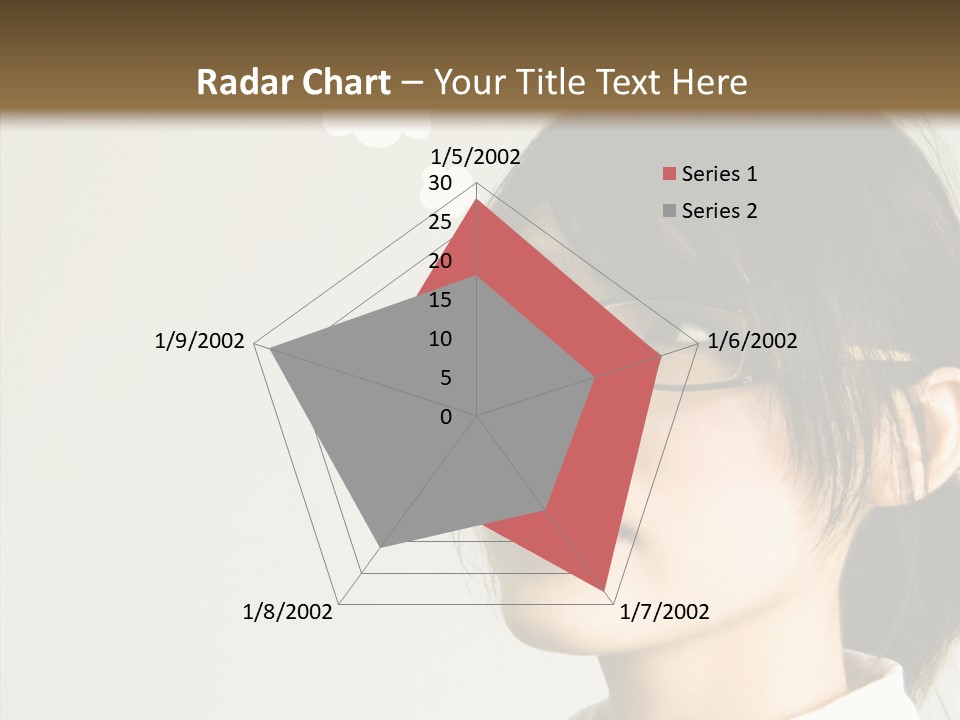 Radar Chart – Your Title Text Here

1/5/2002
30
25
20
15
10
5
0
1/6/2002
1/7/2002
1/8/2002
1/9/2002

Series 1
Series 2